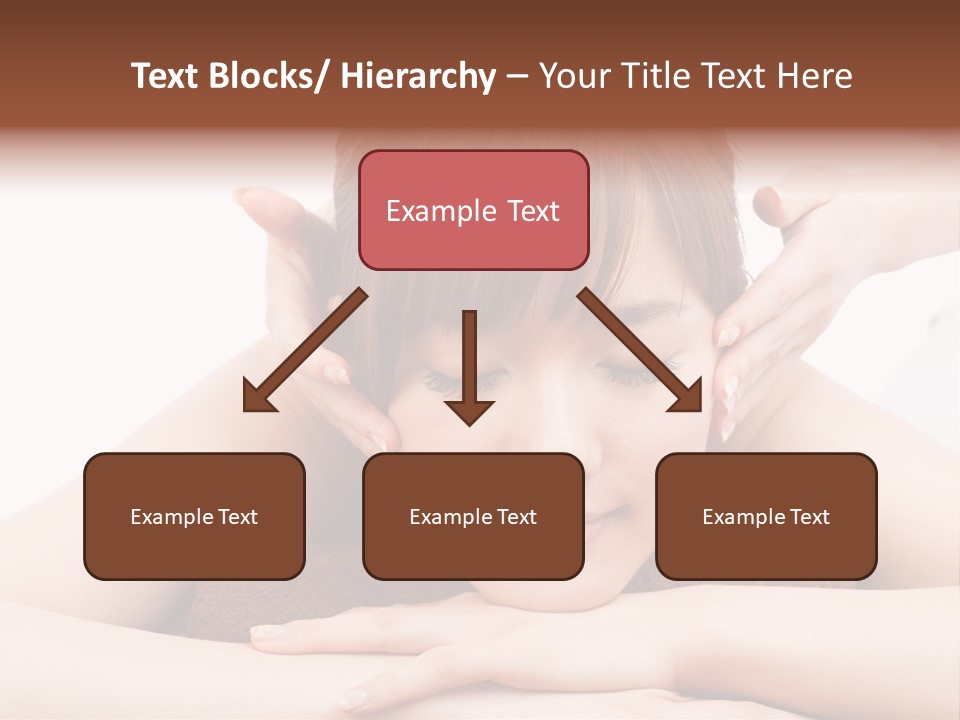 Text Blocks/ Hierarchy – Your Title Text Here

Example Text

Example Text

Example Text

Example Text